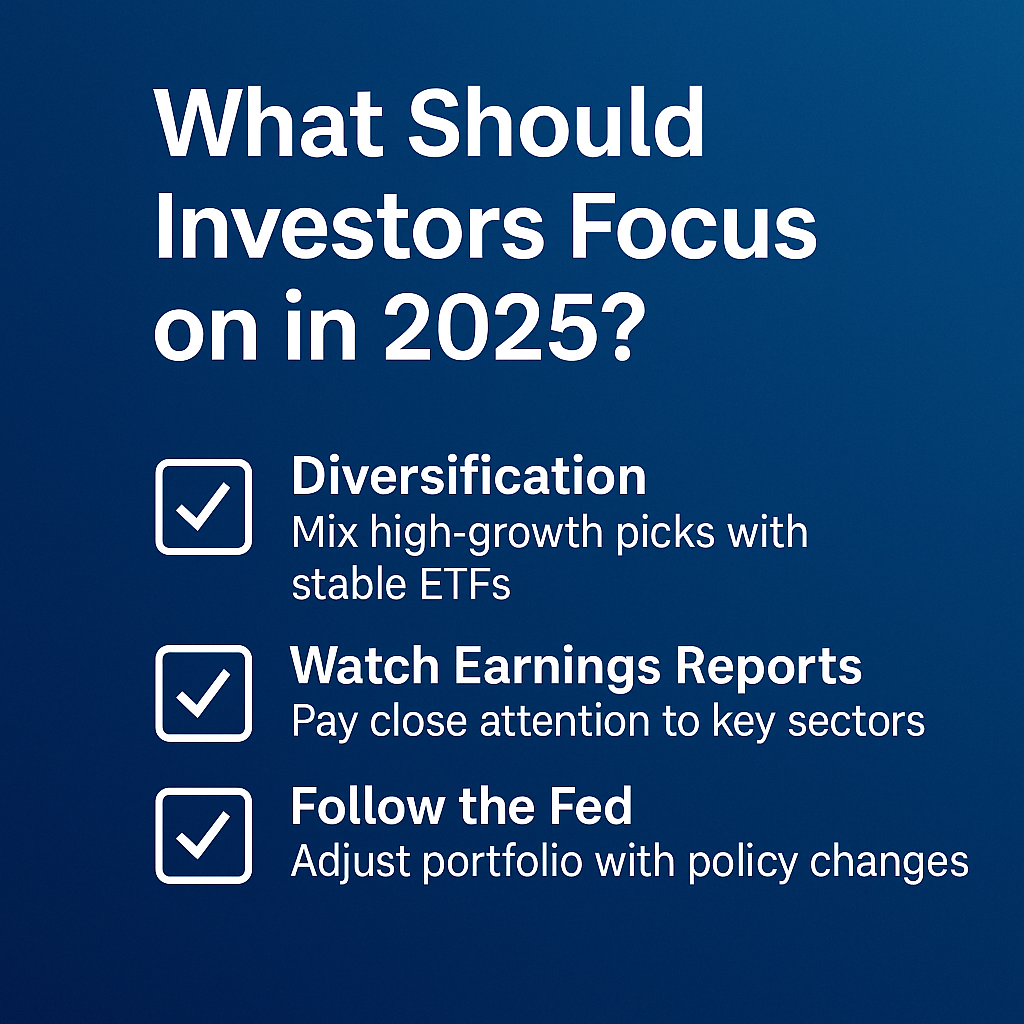 What Should Investors Focus on in 2025?

Diversification
Mix high-growth picks with stable ETFs

Watch Earnings Reports
Pay close attention to key sectors

Follow the Fed
Adjust portfolio with policy changes